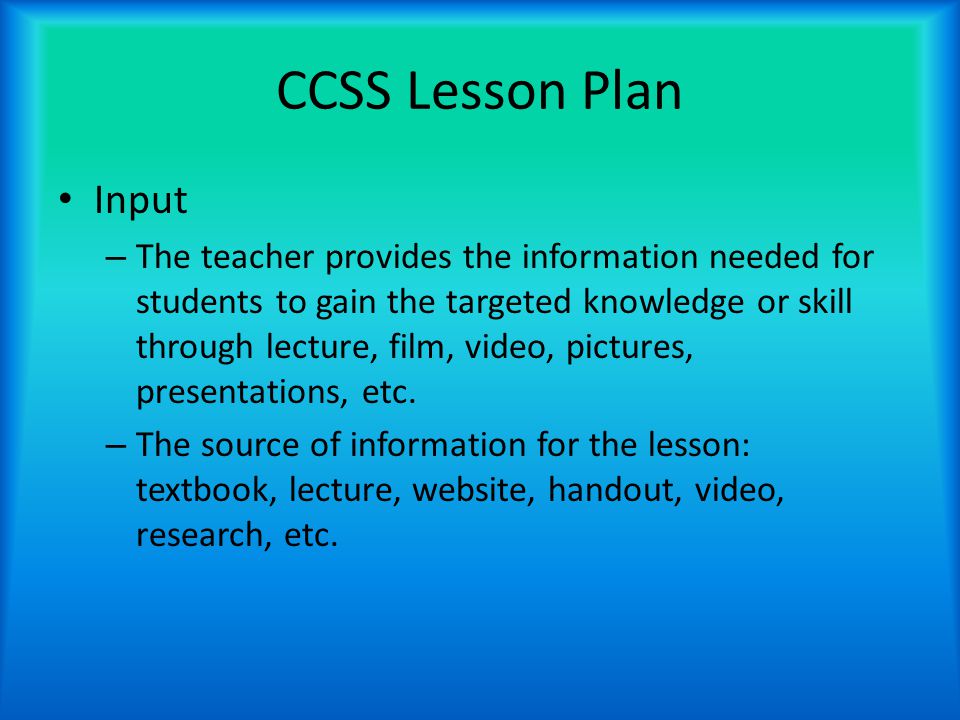 CCSS Lesson Plan

• Input

– The teacher provides the information needed for students to gain the targeted knowledge or skill through lecture, film, video, pictures, presentations, etc.

– The source of information for the lesson: textbook, lecture, website, handout, video, research, etc.